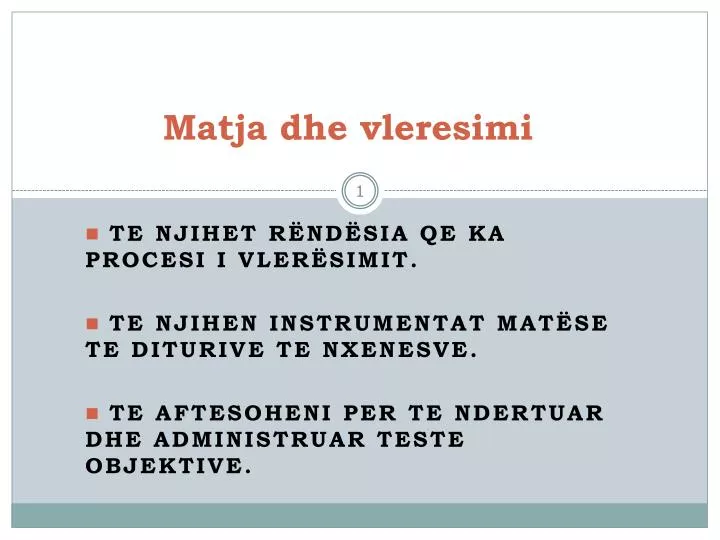 Matja dhe vleresimi

1

TE NJIHET RËNDËSIA QE KA PROCESI I VLERËSIMIT.

TE NJIHEN INSTRUMENTAT MATËSE TE DITURIVE TE NXENESVE.

TE AFTESOHENI PER TE NDERTUAR DHE ADMINISTRUAR TESTE OBJEKTIVE.